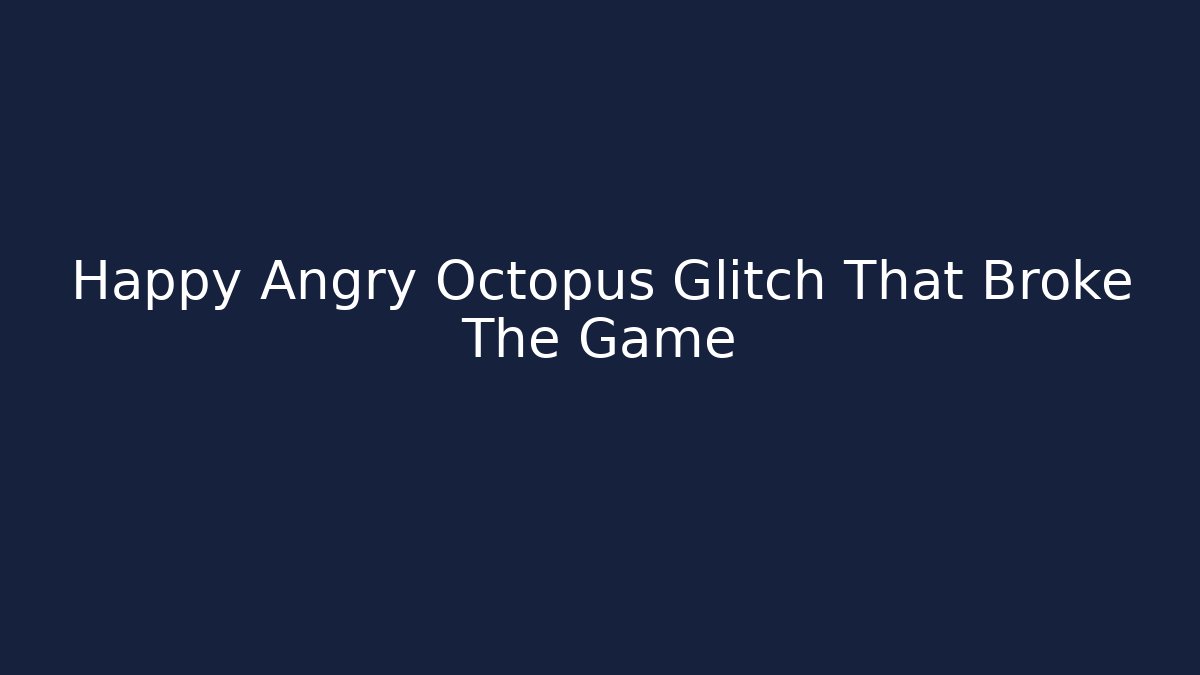 Happy Angry Octopus Glitch That Broke The Game